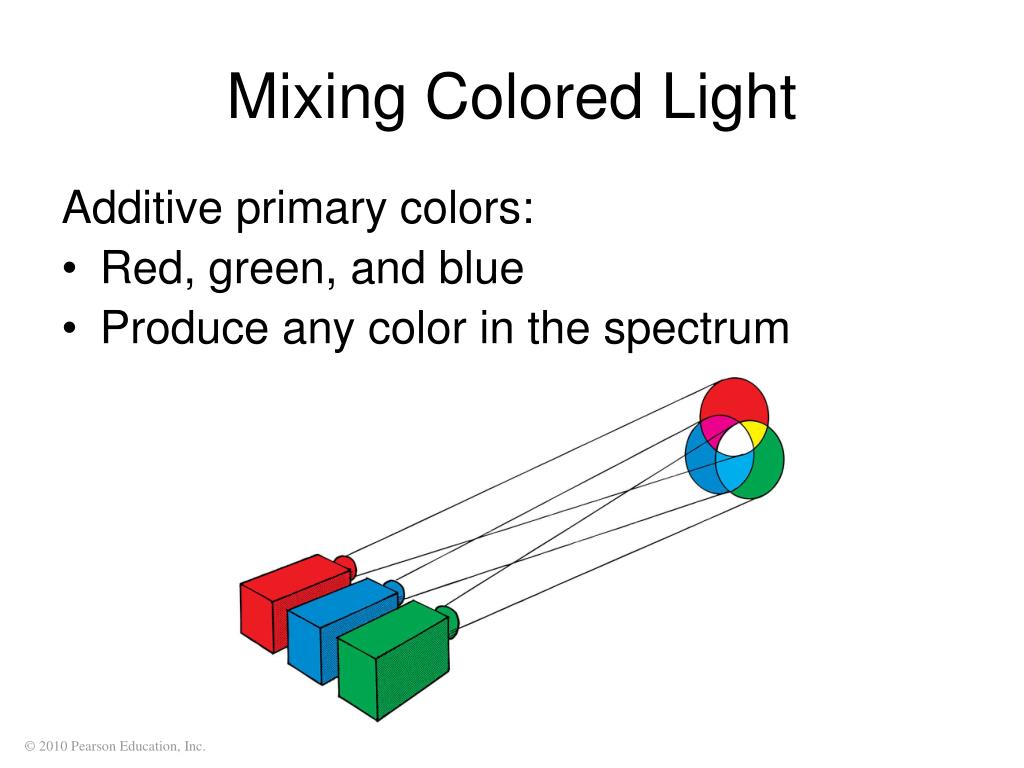 Mixing Colored Light

Additive primary colors:
• Red, green, and blue
• Produce any color in the spectrum

© 2010 Pearson Education, Inc.